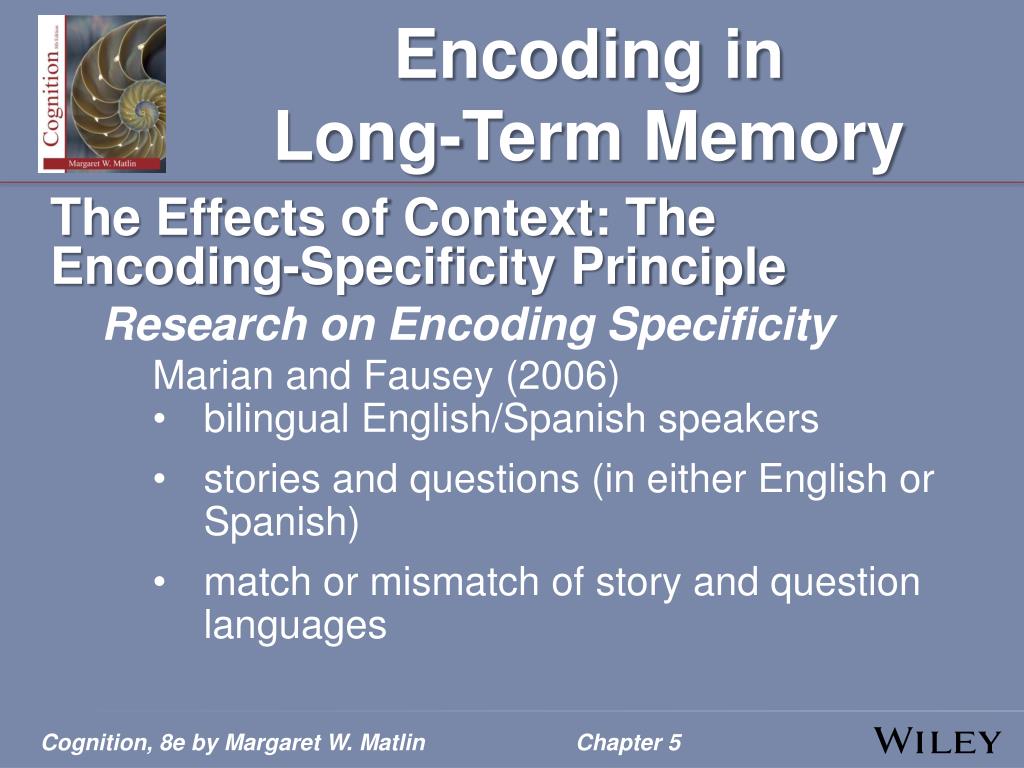 Cognition
Margaret W. Matlin

Encoding in Long-Term Memory

The Effects of Context: The Encoding-Specificity Principle

Research on Encoding Specificity

Marian and Fausey (2006)

• bilingual English/Spanish speakers
• stories and questions (in either English or Spanish)
• match or mismatch of story and question languages

Cognition, 8e by Margaret W. Matlin

Chapter 5

WILEY